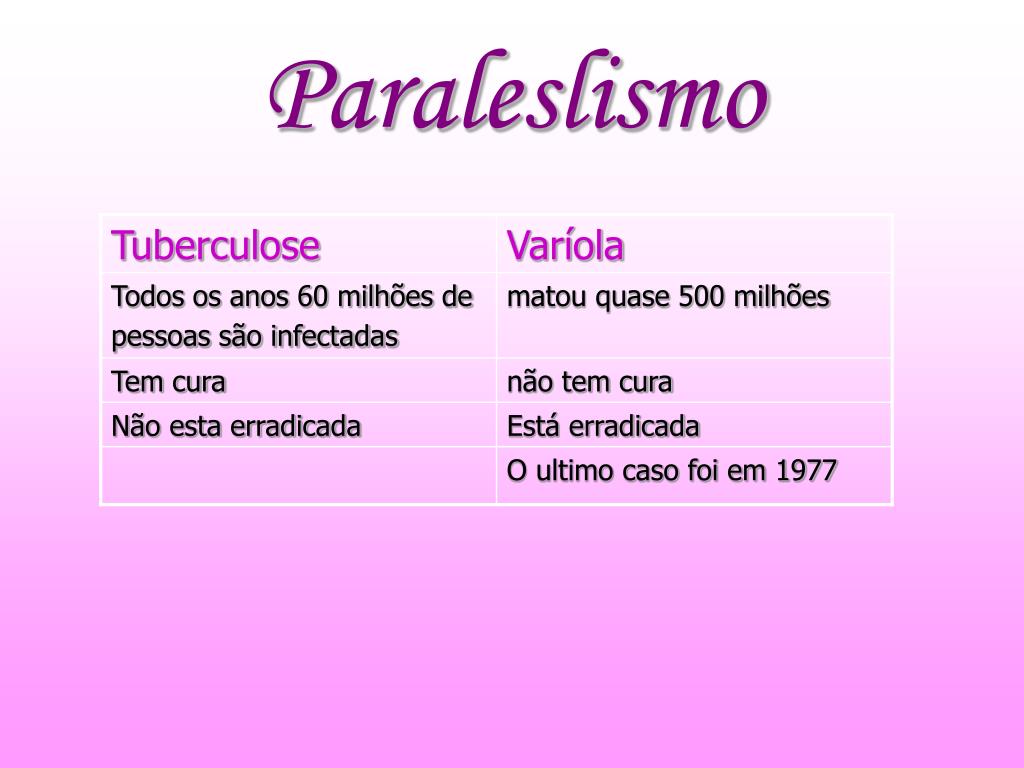 Paraleslismo

| Tuberculose | Varíola |
|---|---|
| Todos os anos 60 milhões de pessoas são infectadas | matou quase 500 milhões |
| Tem cura | não tem cura |
| Não esta erradicada | Está erradicada |
|  | O ultimo caso foi em 1977 |